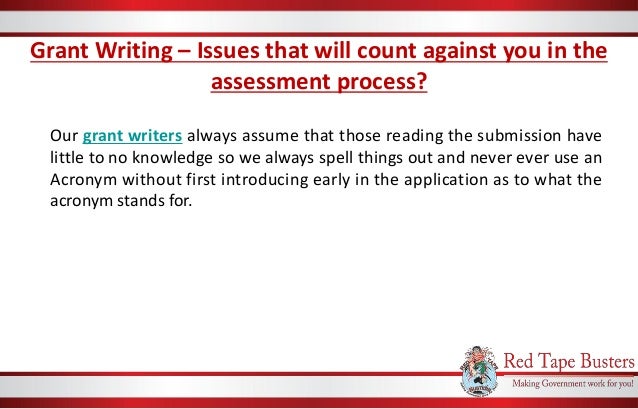 Grant Writing – Issues that will count against you in the assessment process?

Our grant writers always assume that those reading the submission have little to no knowledge so we always spell things out and never ever use an Acronym without first introducing early in the application as to what the acronym stands for.

Red Tape Busters
Making Government work for you!